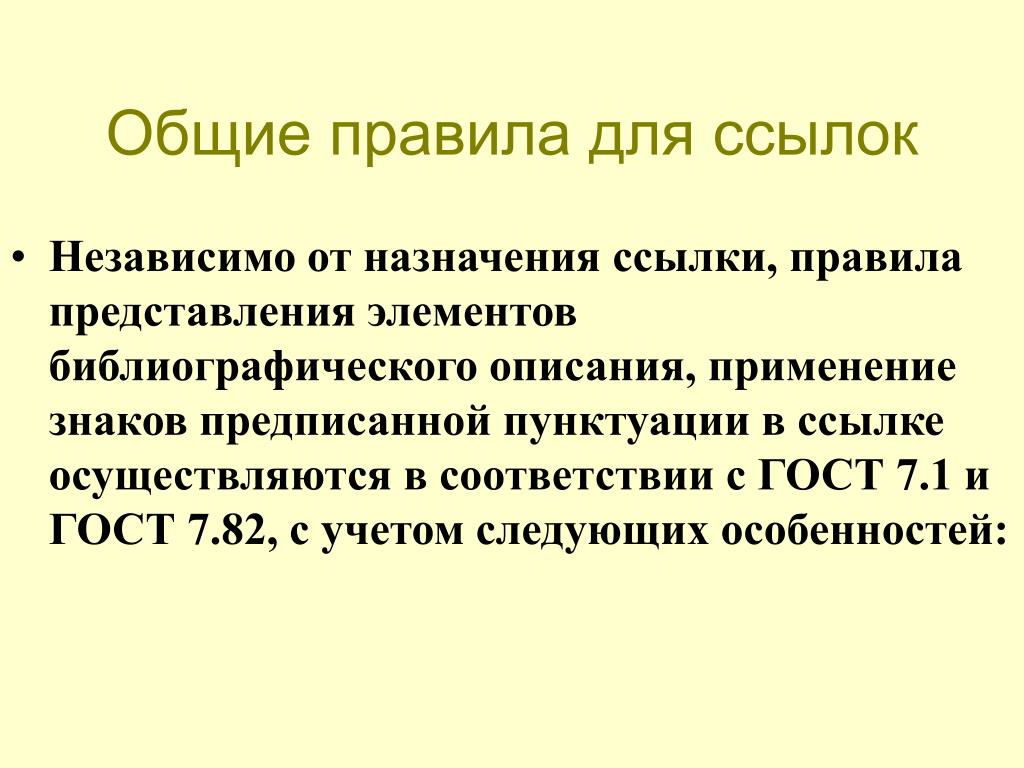 Общие правила для ссылок

• Независимо от назначения ссылки, правила представления элементов библиографического описания, применение знаков предписанной пунктуации в ссылке осуществляются в соответствии с ГОСТ 7.1 и ГОСТ 7.82, с учетом следующих особенностей: